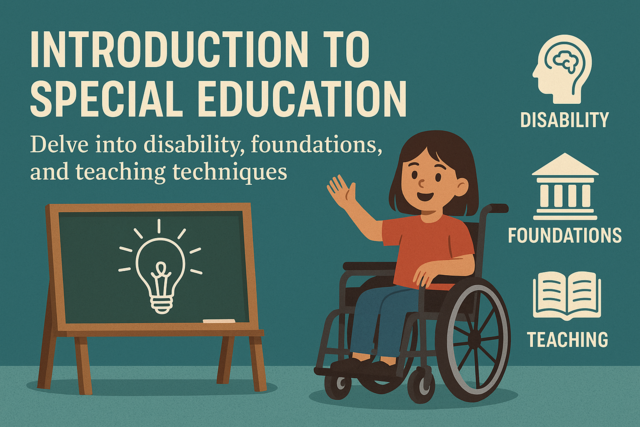 INTRODUCTION TO SPECIAL EDUCATION

Delve into disability, foundations, and teaching techniques

DISABILITY

FOUNDATIONS

TEACHING